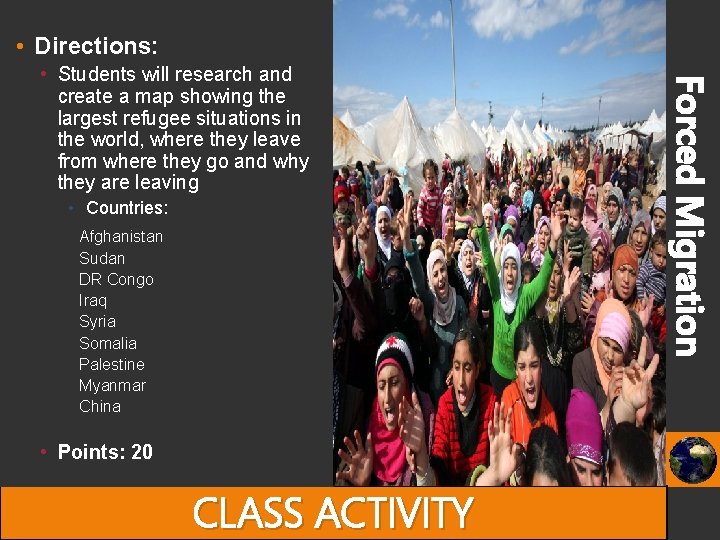 • Directions:
• Students will research and create a map showing the largest refugee situations in the world, where they leave from where they go and why they are leaving
• Countries:
Afghanistan
Sudan
DR Congo
Iraq
Syria
Somalia
Palestine
Myanmar
China

• Points: 20

Forced Migration

CLASS ACTIVITY